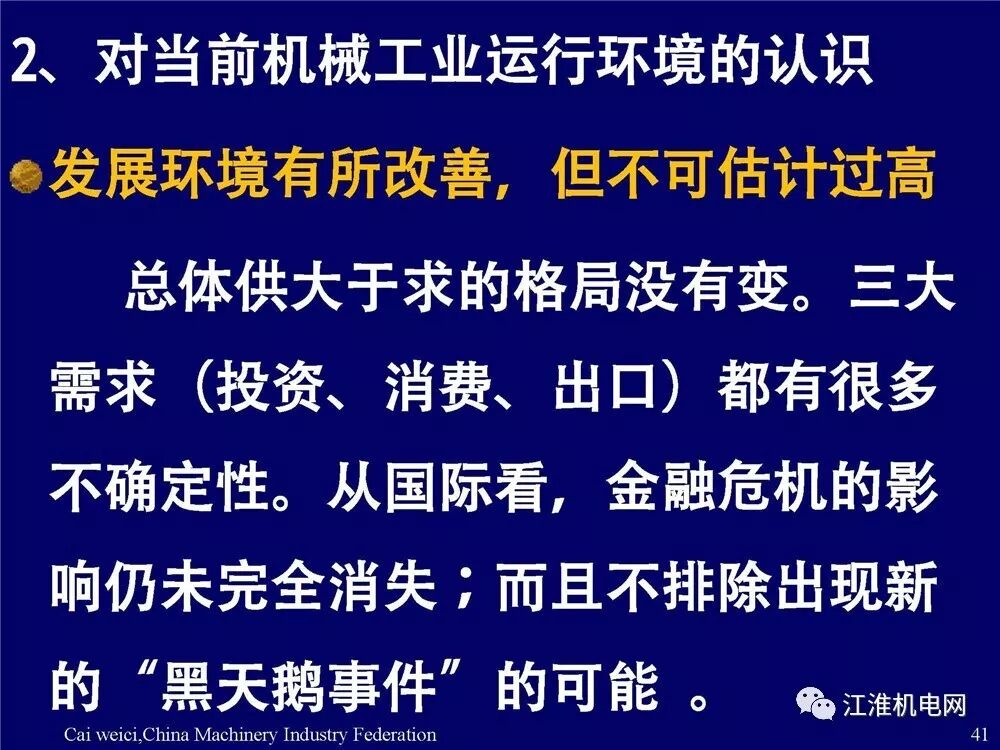 2、对当前机械工业运行环境的认识

发展环境有所改善，但不可估计过高

总体供大于求的格局没有变。三大需求（投资、消费、出口）都有很多不确定性。从国际看，金融危机的影响仍未完全消失；而且不排除出现新的“黑天鹅事件”的可能 。

江淮机电网

Cai weici,China Machinery Industry Federation

41